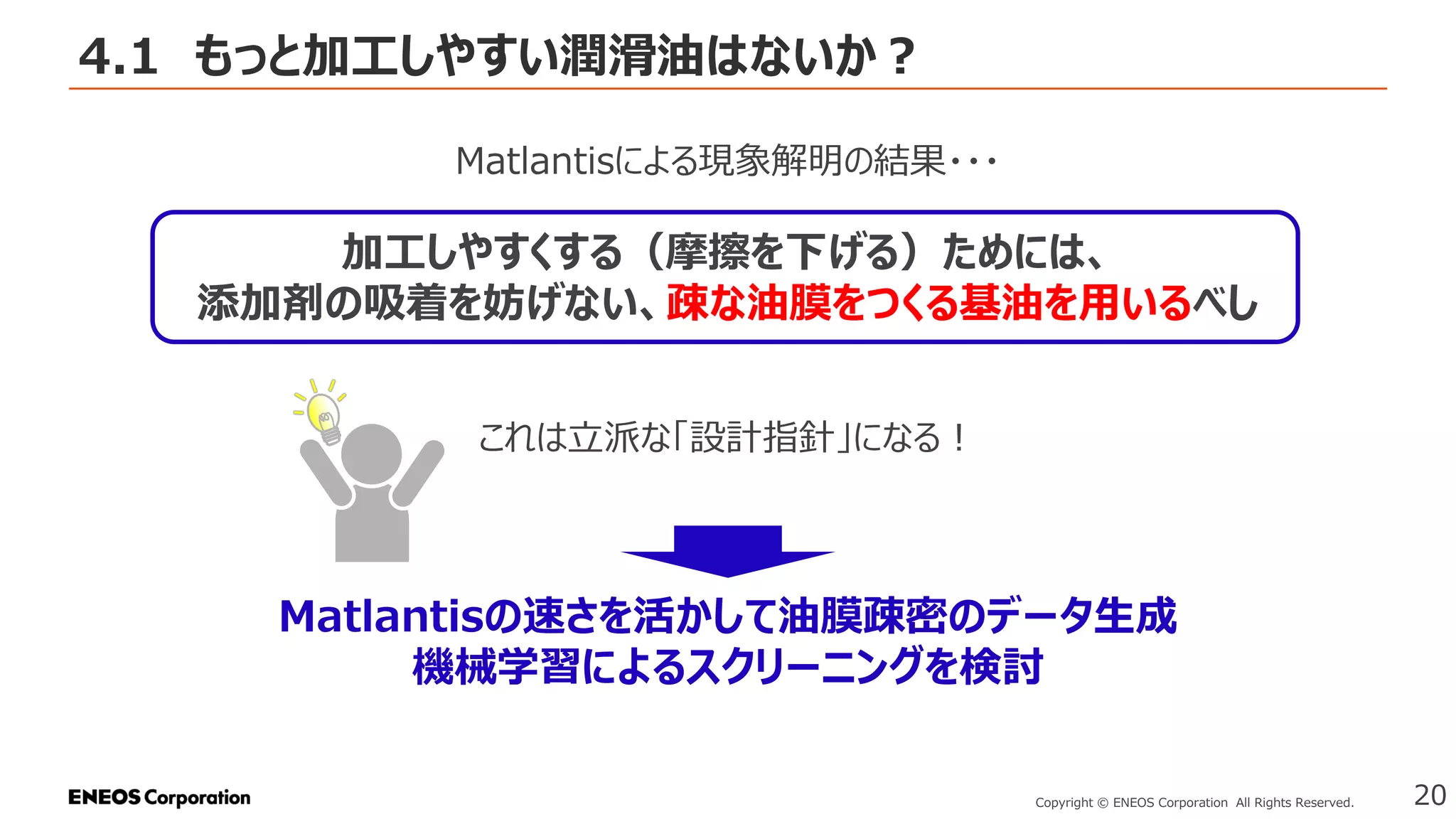 4.1　もっと加工しやすい潤滑油はないか？

Matlantisによる現象解明の結果・・・

加工しやすくする（摩擦を下げる）ためには、
添加剤の吸着を妨げない、疎な油膜をつくる基油を用いるべし

これは立派な「設計指針」になる！

Matlantisの速さを活かして油膜疎密のデータ生成
機械学習によるスクリーニングを検討

ENEOS Corporation

Copyright © ENEOS Corporation All Rights Reserved.

20